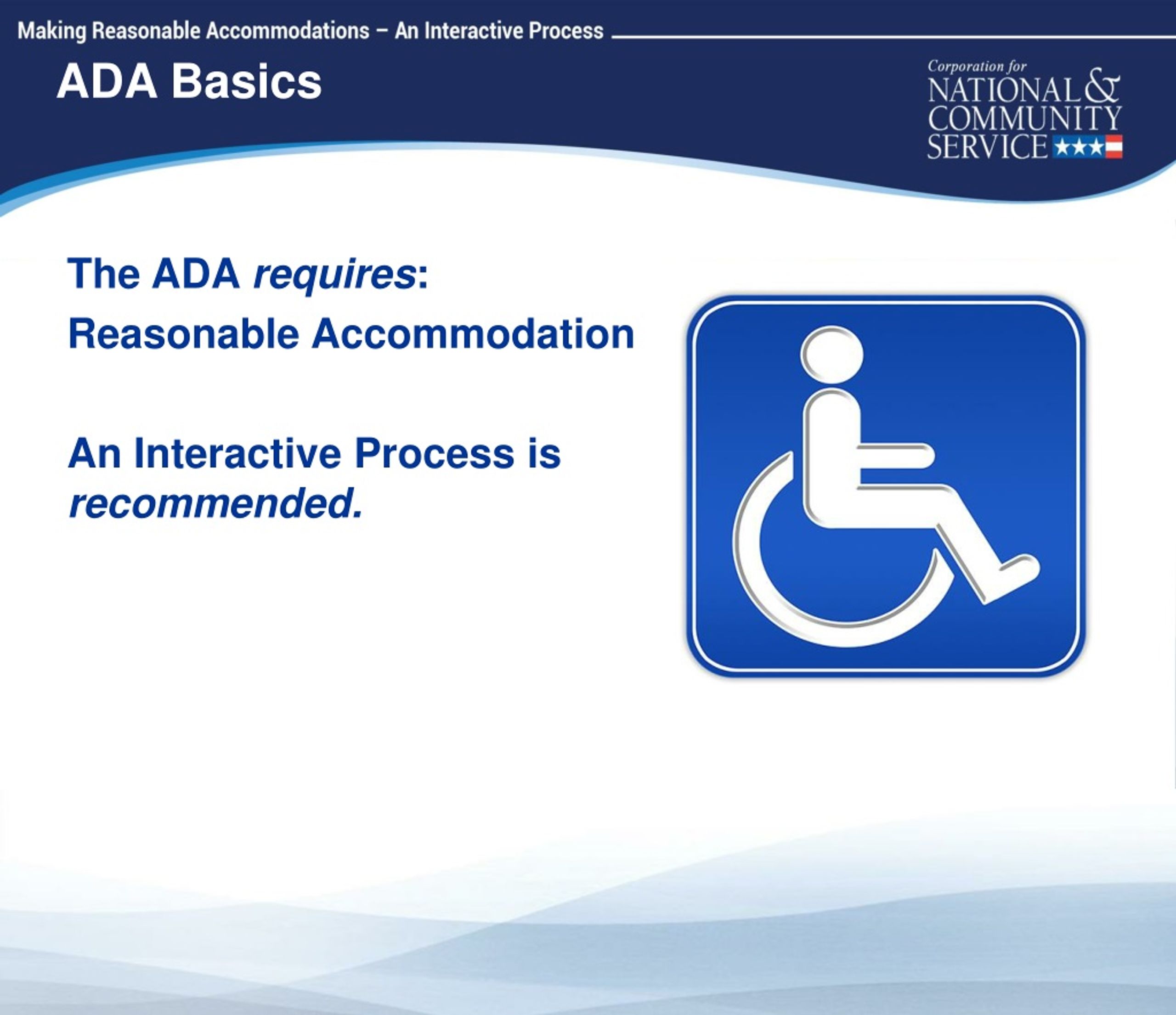 Making Reasonable Accommodations – An Interactive Process

ADA Basics

Corporation for NATIONAL & COMMUNITY SERVICE

The ADA requires:

Reasonable Accommodation

An Interactive Process is recommended.